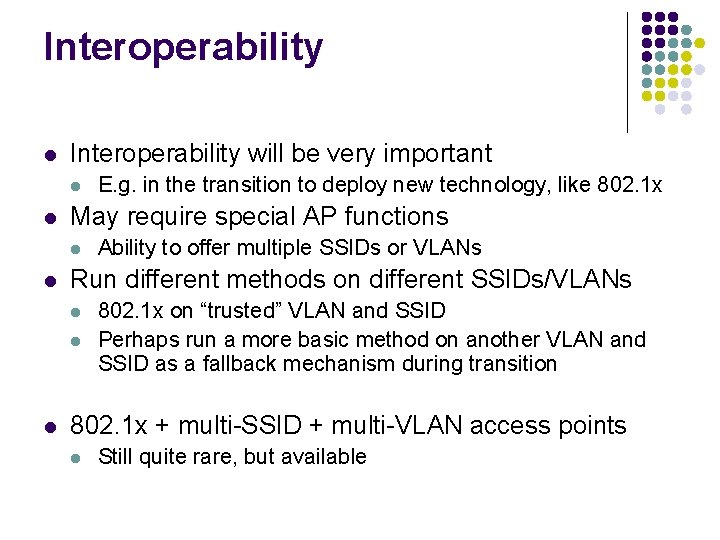 Interoperability

- Interoperability will be very important
  - E.g. in the transition to deploy new technology, like 802.1x
- May require special AP functions
  - Ability to offer multiple SSIDs or VLANs
- Run different methods on different SSIDs/VLANs
  - 802.1x on “trusted” VLAN and SSID
  - Perhaps run a more basic method on another VLAN and SSID as a fallback mechanism during transition

- 802.1x + multi-SSID + multi-VLAN access points
  - Still quite rare, but available